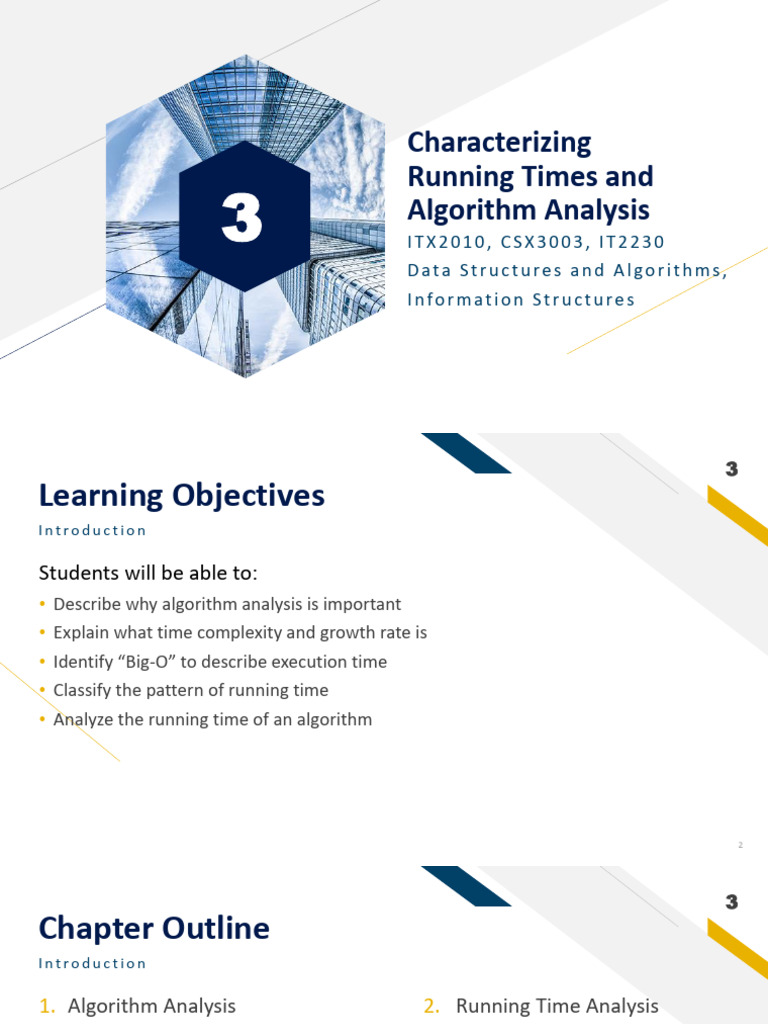 3

Characterizing Running Times and Algorithm Analysis

ITX2010, CSX3003, IT2230

Data Structures and Algorithms, Information Structures

3

Learning Objectives

Introduction

Students will be able to:

• Describe why algorithm analysis is important
• Explain what time complexity and growth rate is
• Identify “Big-O” to describe execution time
• Classify the pattern of running time
• Analyze the running time of an algorithm

2

3

Chapter Outline

Introduction

1. Algorithm Analysis

2. Running Time Analysis